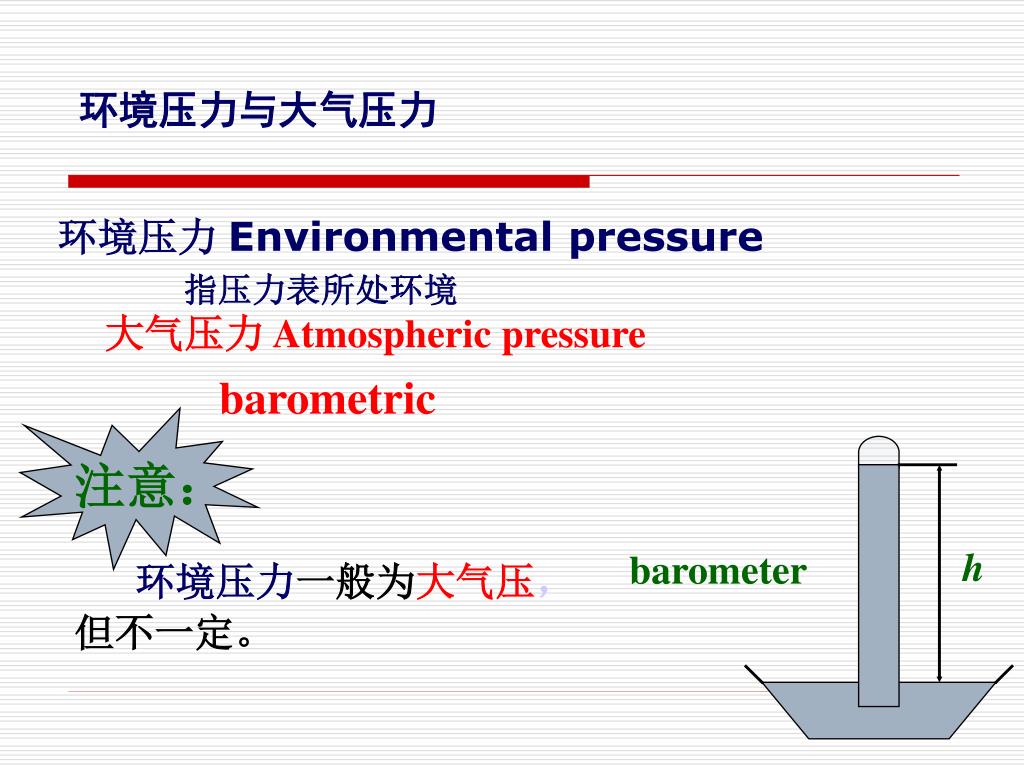 环境压力与大气压力

环境压力 Environmental pressure

指压力表所处环境

大气压力 Atmospheric pressure

barometric

注意：

环境压力一般为大气压，但不一定。

barometer

$h$